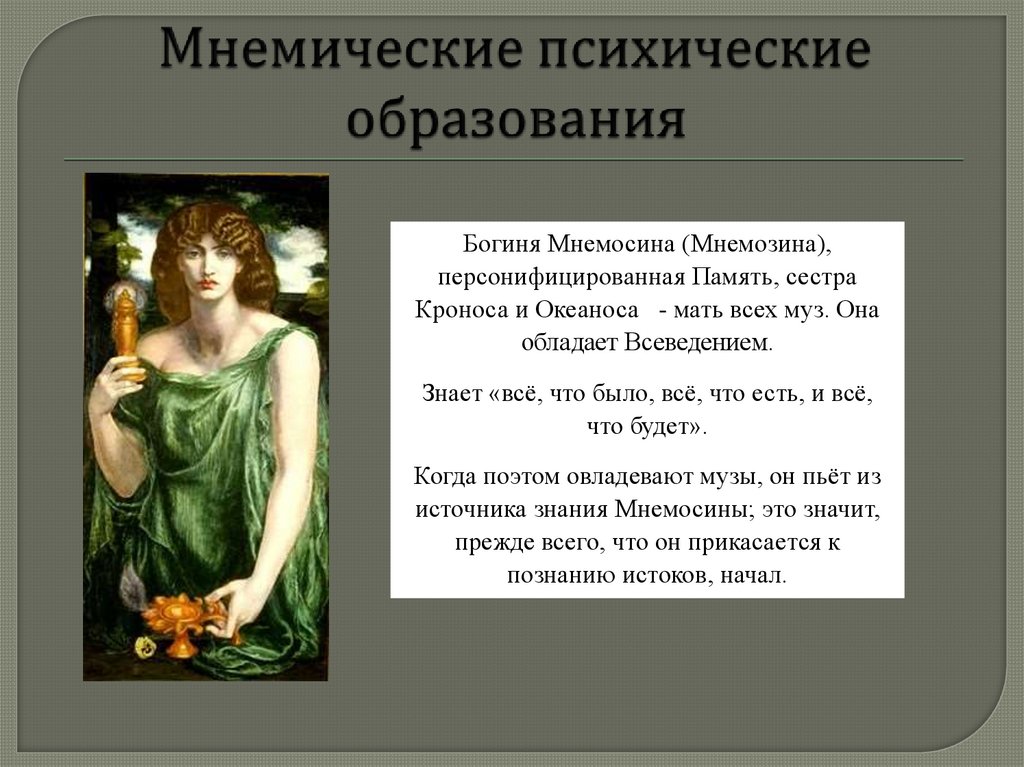 Мнемические психические образования

Богиня Мнемосина (Мнемозина), персонифицированная Память, сестра Кроноса и Океаноса - мать всех муз. Она обладает Всеведением.

Знает «всё, что было, всё, что есть, и всё, что будет».

Когда поэтом овладевают музы, он пьёт из источника знания Мнемосины; это значит, прежде всего, что он прикасается к познанию истоков, начал.